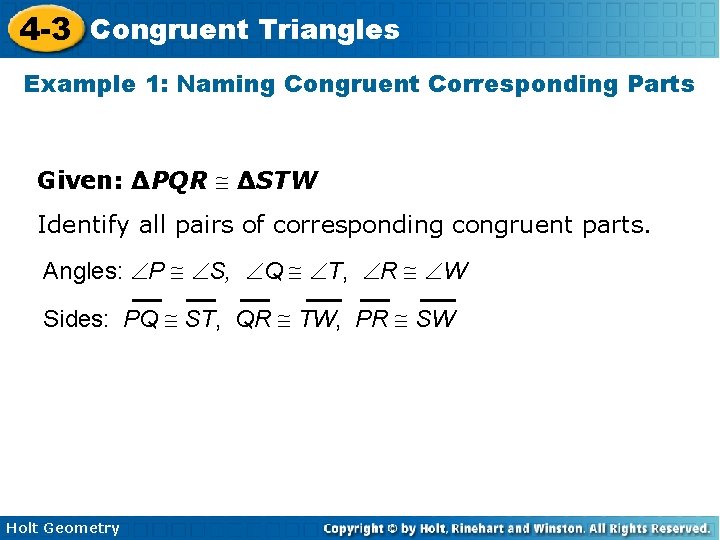 4-3 Congruent Triangles

Example 1: Naming Congruent Corresponding Parts

Given: $\Delta PQR \cong \Delta STW$

Identify all pairs of corresponding congruent parts.

Angles: $\angle P \cong \angle S$, $\angle Q \cong \angle T$, $\angle R \cong \angle W$

Sides: $\overline{PQ} \cong \overline{ST}$, $\overline{QR} \cong \overline{TW}$, $\overline{PR} \cong \overline{SW}$

Holt Geometry

Copyright © by Holt, Rinehart and Winston. All Rights Reserved.